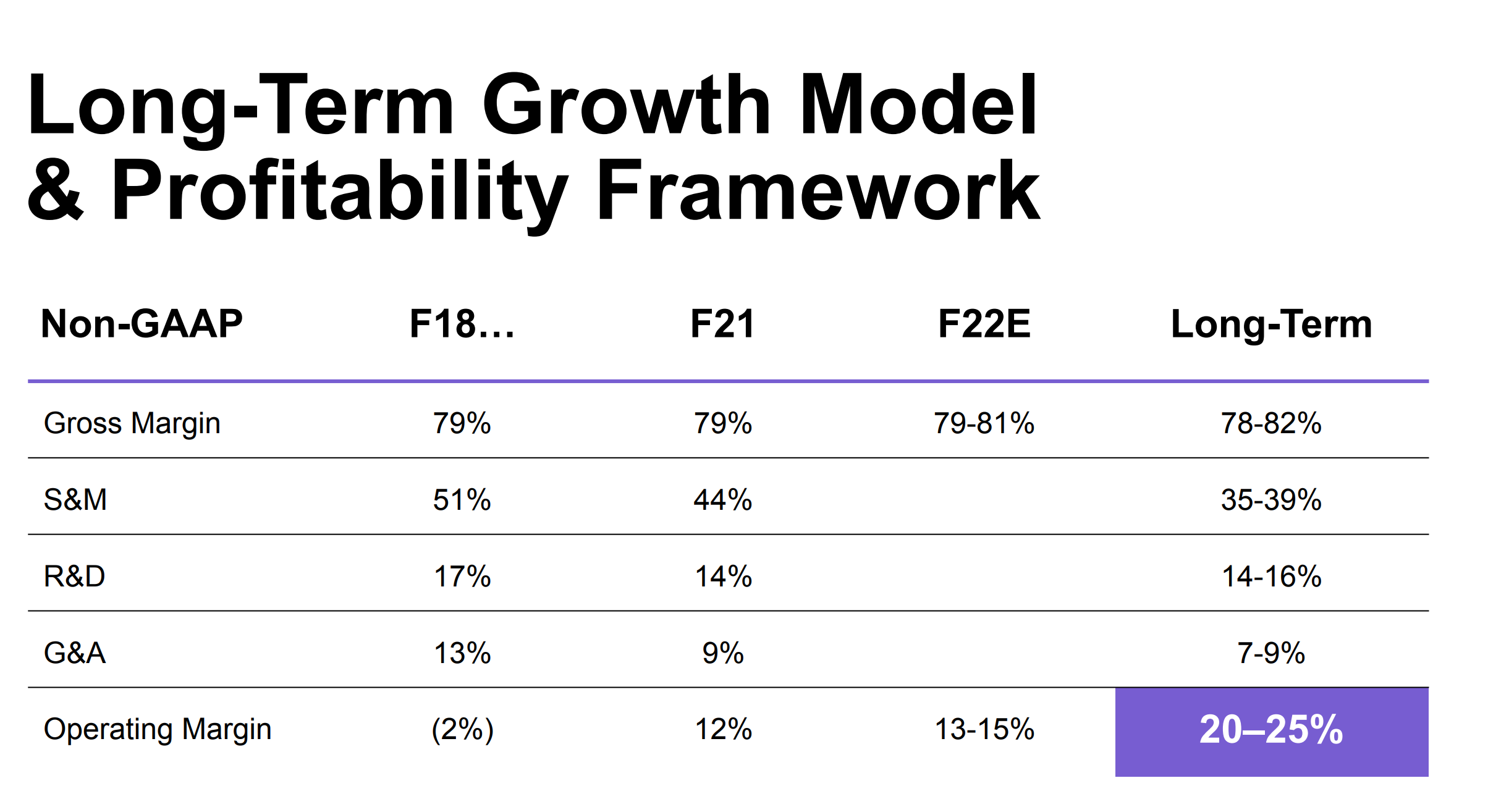 Long-Term Growth Model & Profitability Framework

| Non-GAAP | F18… | F21 | F22E | Long-Term |
|---|---|---|---|---|
| Gross Margin | 79% | 79% | 79-81% | 78-82% |
| S&M | 51% | 44% | | 35-39% |
| R&D | 17% | 14% | | 14-16% |
| G&A | 13% | 9% | | 7-9% |
| Operating Margin | (2%) | 12% | 13-15% | 20–25% |